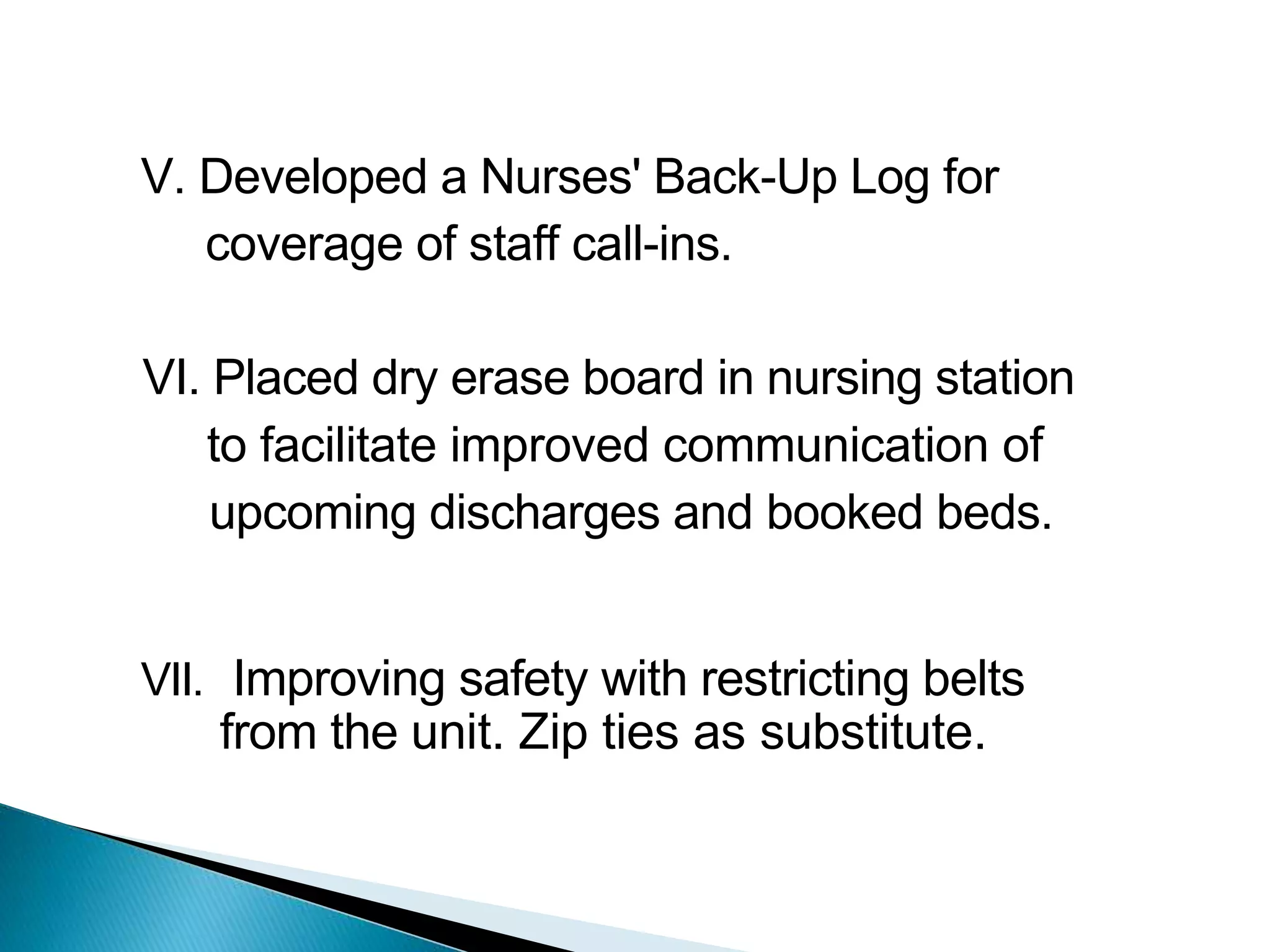 V. Developed a Nurses' Back-Up Log for coverage of staff call-ins.

VI. Placed dry erase board in nursing station to facilitate improved communication of upcoming discharges and booked beds.

VII. Improving safety with restricting belts from the unit. Zip ties as substitute.